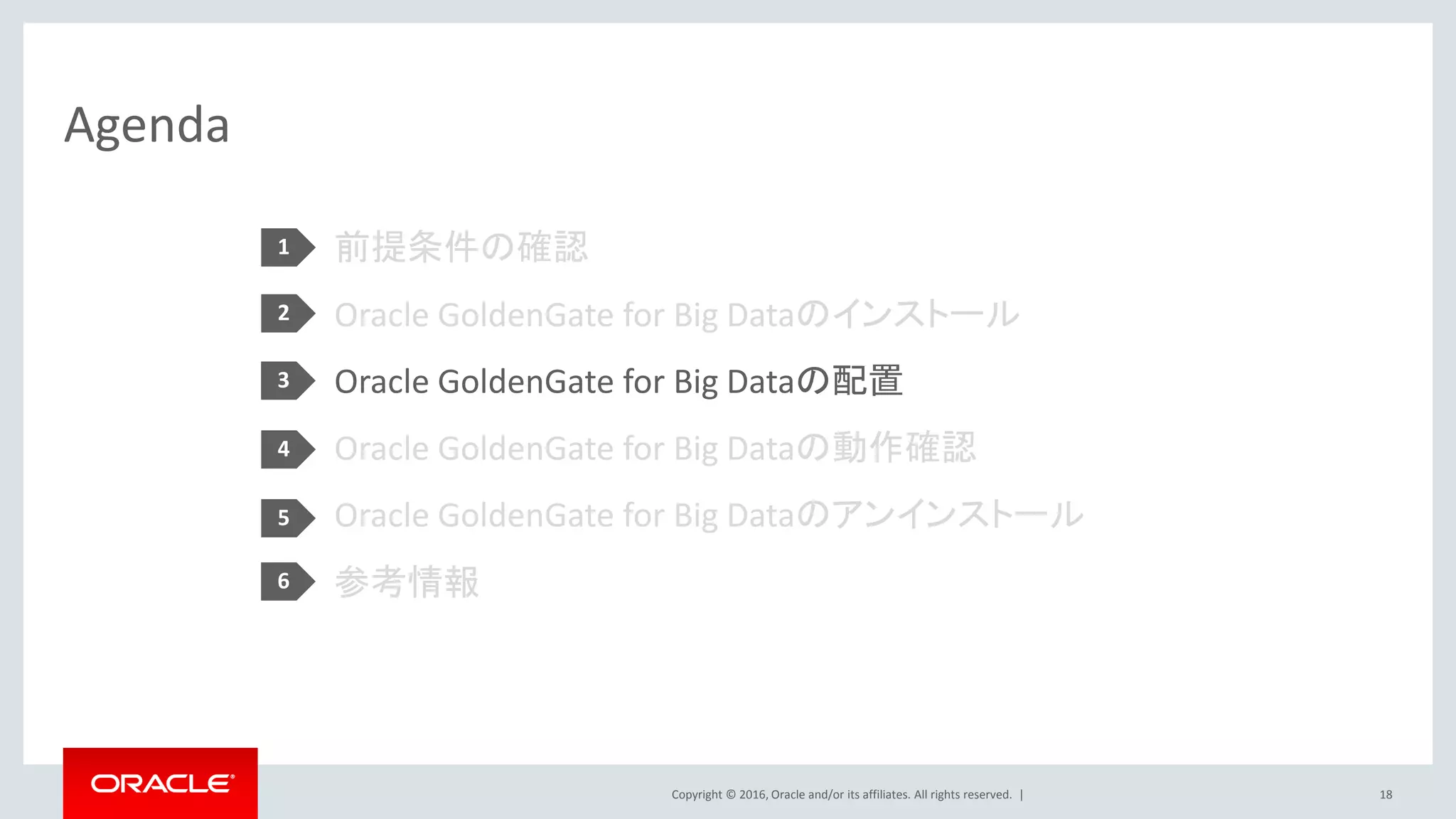 Agenda

1 前提条件の確認

2 Oracle GoldenGate for Big Dataのインストール

3 Oracle GoldenGate for Big Dataの配置

4 Oracle GoldenGate for Big Dataの動作確認

5 Oracle GoldenGate for Big Dataのアンインストール

6 参考情報

ORACLE

Copyright © 2016, Oracle and/or its affiliates. All rights reserved. |

18